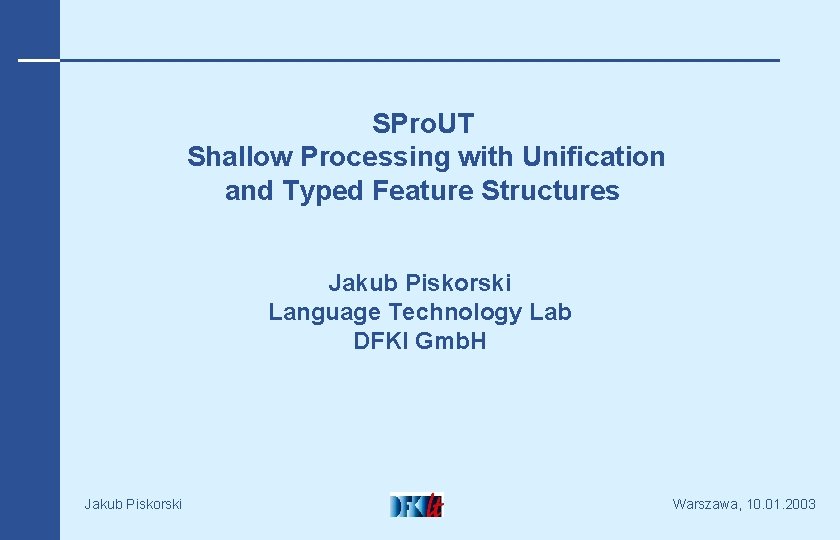 SProUT
Shallow Processing with Unification and Typed Feature Structures

Jakub Piskorski
Language Technology Lab
DFKI GmbH

Jakub Piskorski

DFKI lt

Warszawa, 10.01.2003